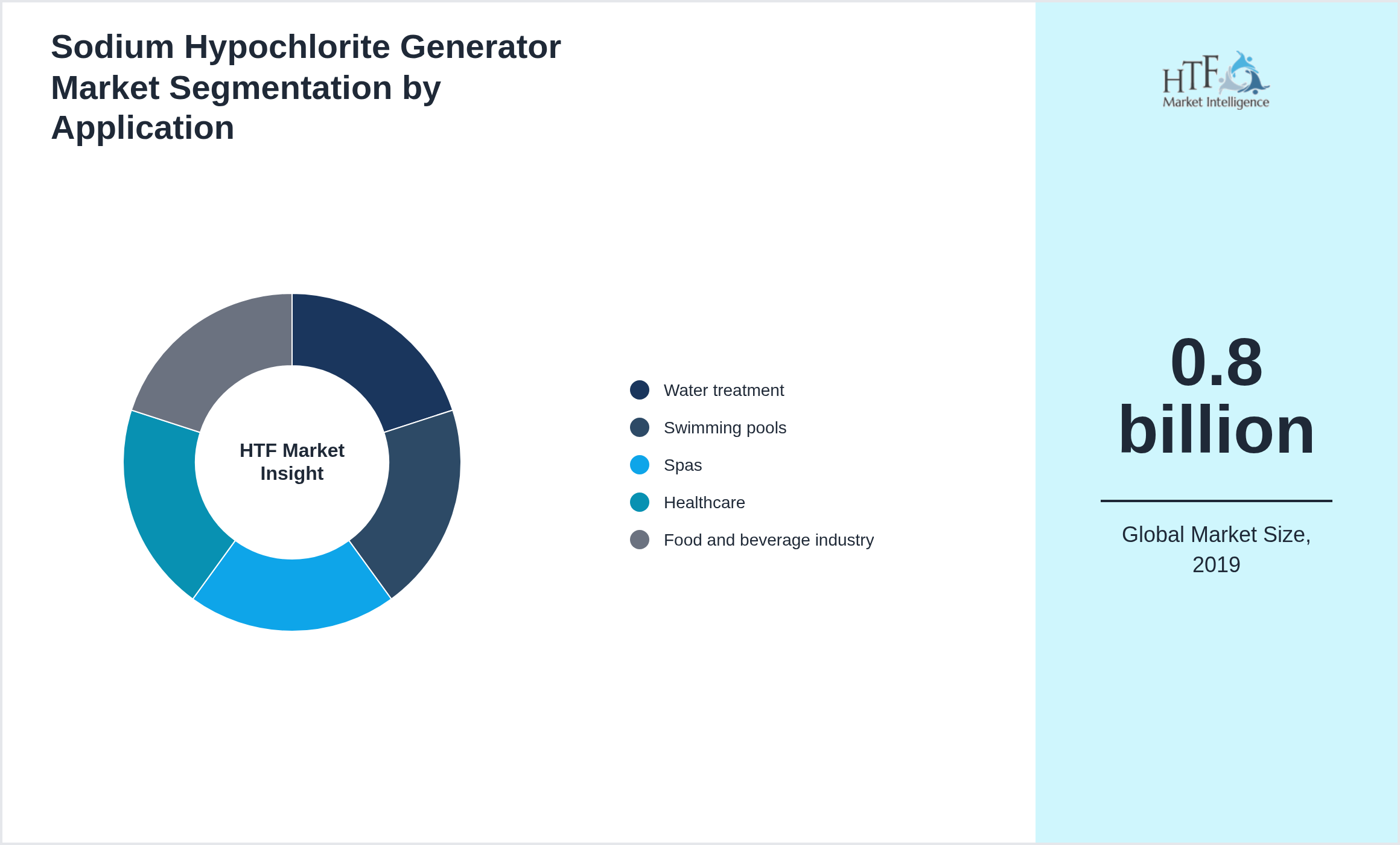 Sodium Hypochlorite Generator Market Segmentation by Application

HTF Market Insight

Water treatment
Swimming pools
Spas
Healthcare
Food and beverage industry

HTF Market Intelligence

0.8 billion

Global Market Size, 2019